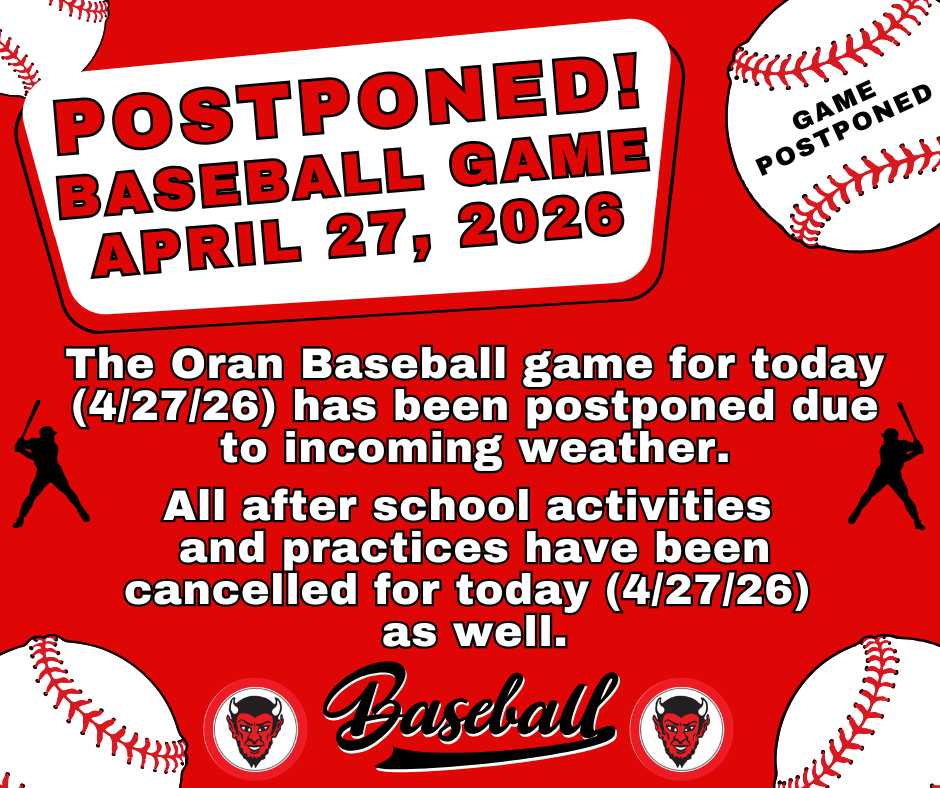 POSTPONED!
BASEBALL GAME
APRIL 27, 2026

GAME POSTPONED

The Oran Baseball game for today (4/27/26) has been postponed due to incoming weather.

All after school activities and practices have been cancelled for today (4/27/26) as well.

Baseball